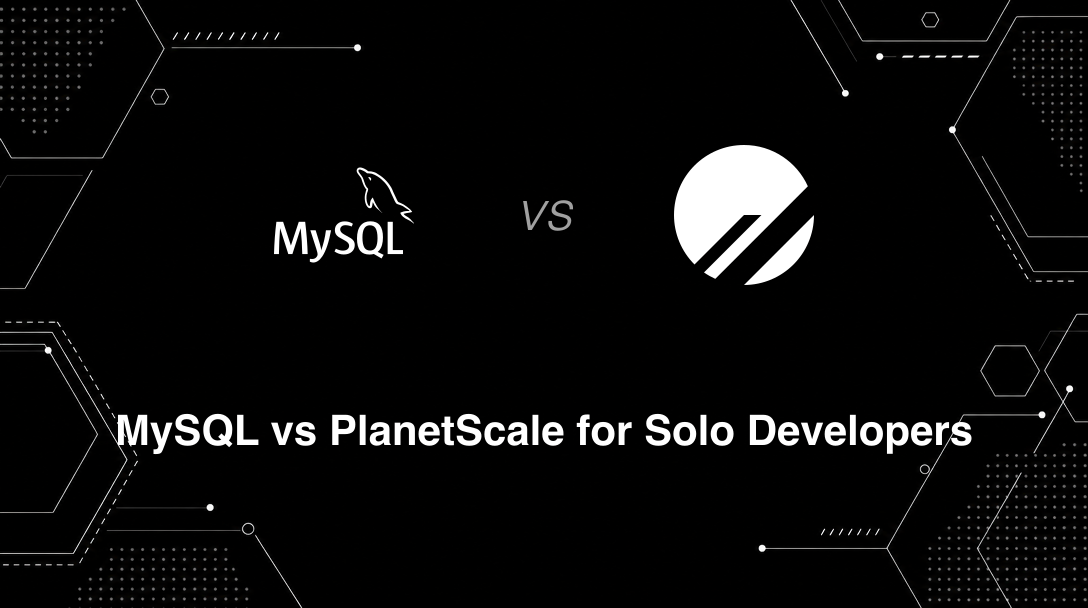 MySQL

VS

MySQL vs PlanetScale for Solo Developers